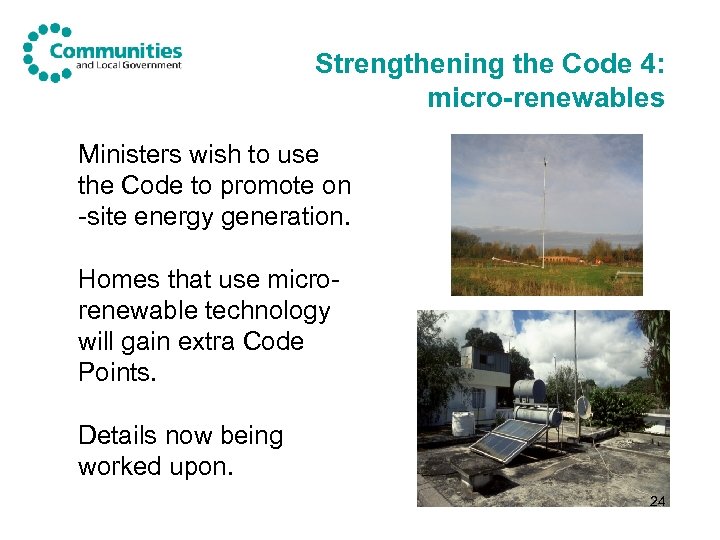 Communities
and Local Government

Strengthening the Code 4:
micro-renewables

Ministers wish to use the Code to promote on -site energy generation.

Homes that use micro-renewable technology will gain extra Code Points.

Details now being worked upon.

24